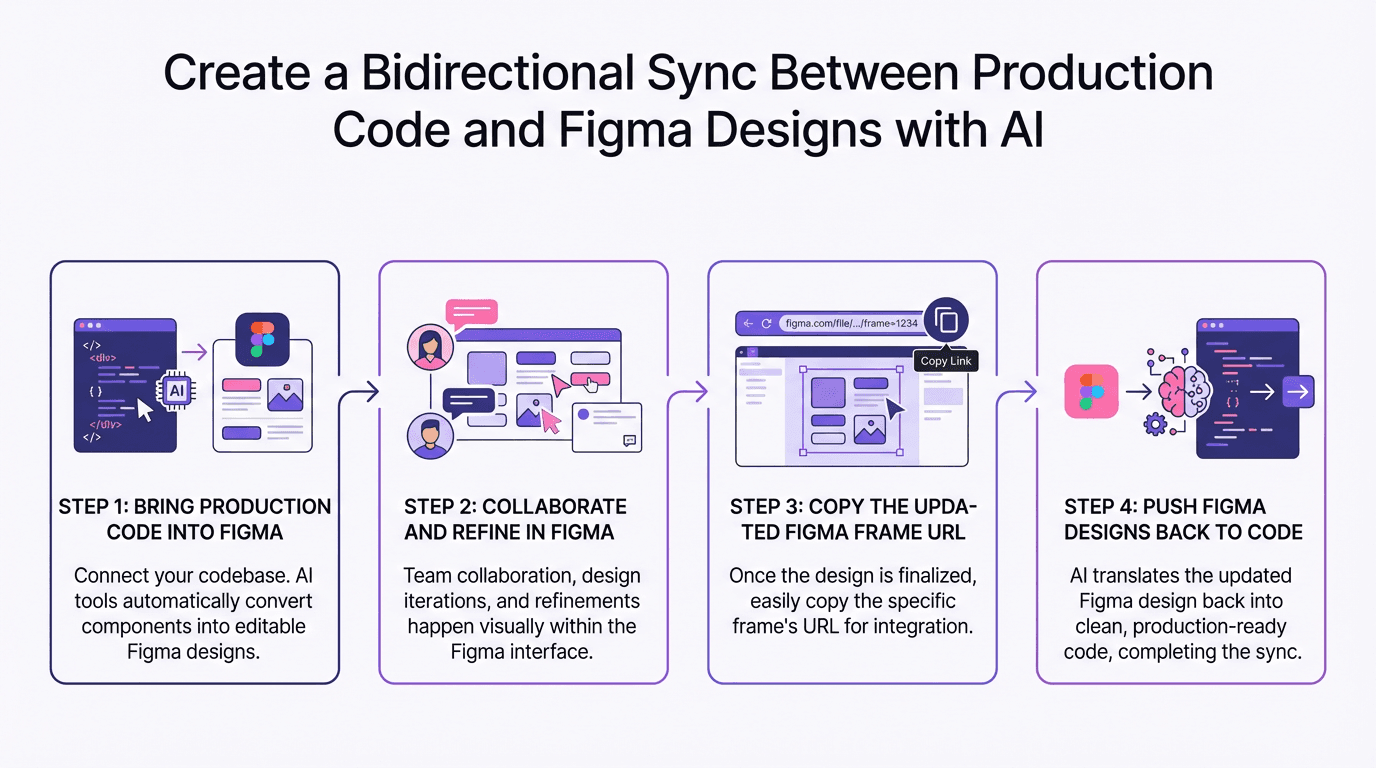 Create a Bidirectional Sync Between Production Code and Figma Designs with AI

</>
<div>
{ }
</div>
</>
AI

STEP 1: BRING PRODUCTION CODE INTO FIGMA

Connect your codebase. AI tools automatically convert components into editable Figma designs.

STEP 2: COLLABORATE AND REFINE IN FIGMA

Team collaboration, design iterations, and refinements happen visually within the Figma interface.

figma.com/file/.../frame=1234
Copy Link

STEP 3: COPY THE UPDATED FIGMA FRAME URL

Once the design is finalized, easily copy the specific frame's URL for integration.

STEP 4: PUSH FIGMA DESIGNS BACK TO CODE

AI translates the updated Figma design back into clean, production-ready code, completing the sync.